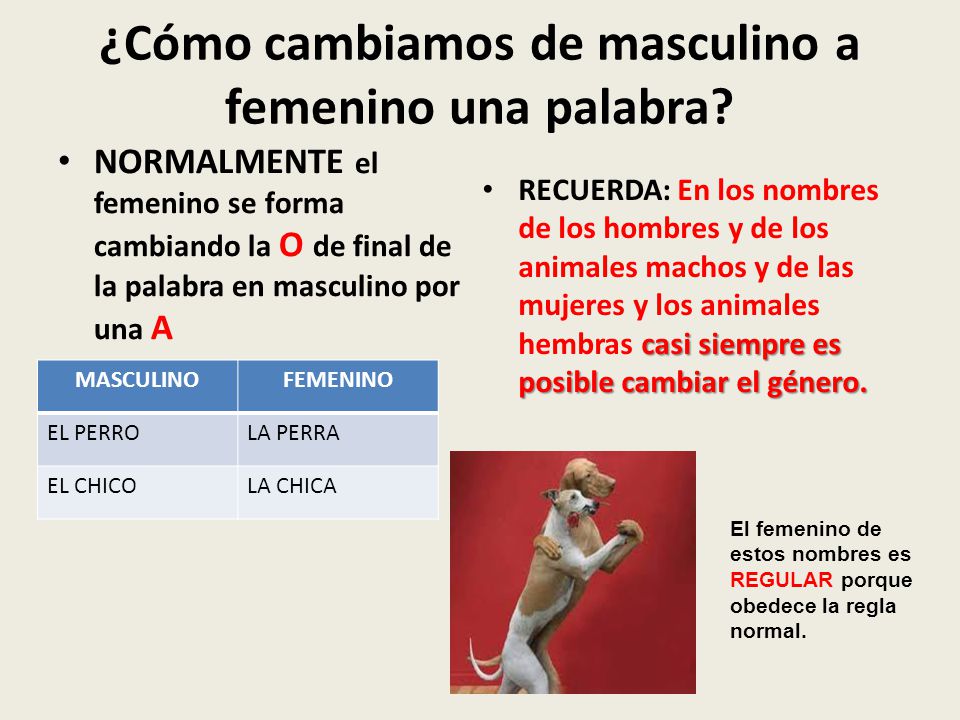 ¿Cómo cambiamos de masculino a femenino una palabra?

• NORMALMENTE el femenino se forma cambiando la O de final de la palabra en masculino por una A

| MASCULINO | FEMENINO |
|---|---|
| EL PERRO | LA PERRA |
| EL CHICO | LA CHICA |

• RECUERDA: En los nombres de los hombres y de los animales machos y de las mujeres y los animales hembras casi siempre es posible cambiar el género.

El femenino de estos nombres es REGULAR porque obedece la regla normal.